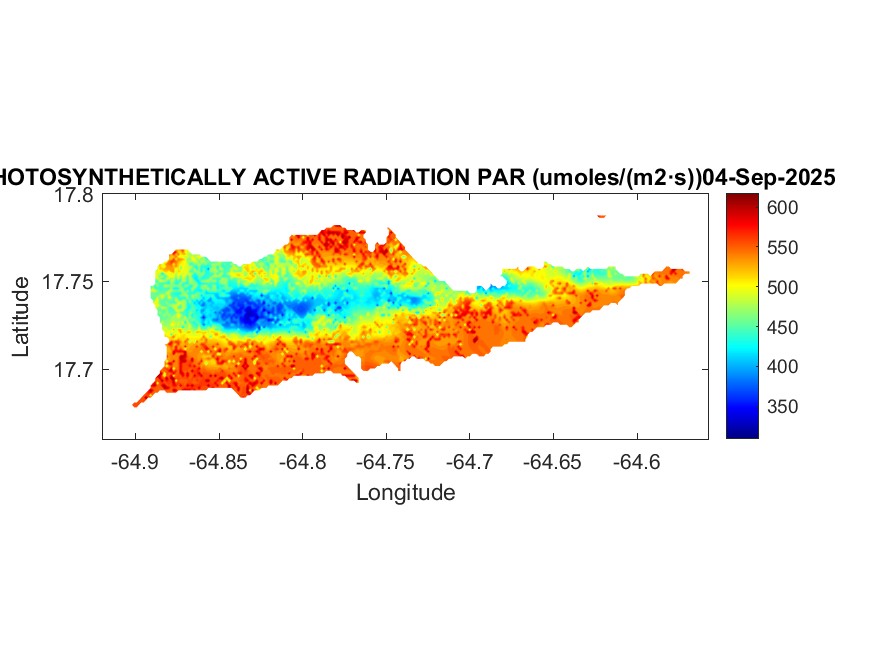 HOTOSYNTHETICALLY ACTIVE RADIATION PAR (umoles/(m2·s))04-Sep-2025

17.8
17.75
17.7
Latitude

-64.9 -64.85 -64.8 -64.75 -64.7 -64.65 -64.6
Longitude

600
550
500
450
400
350